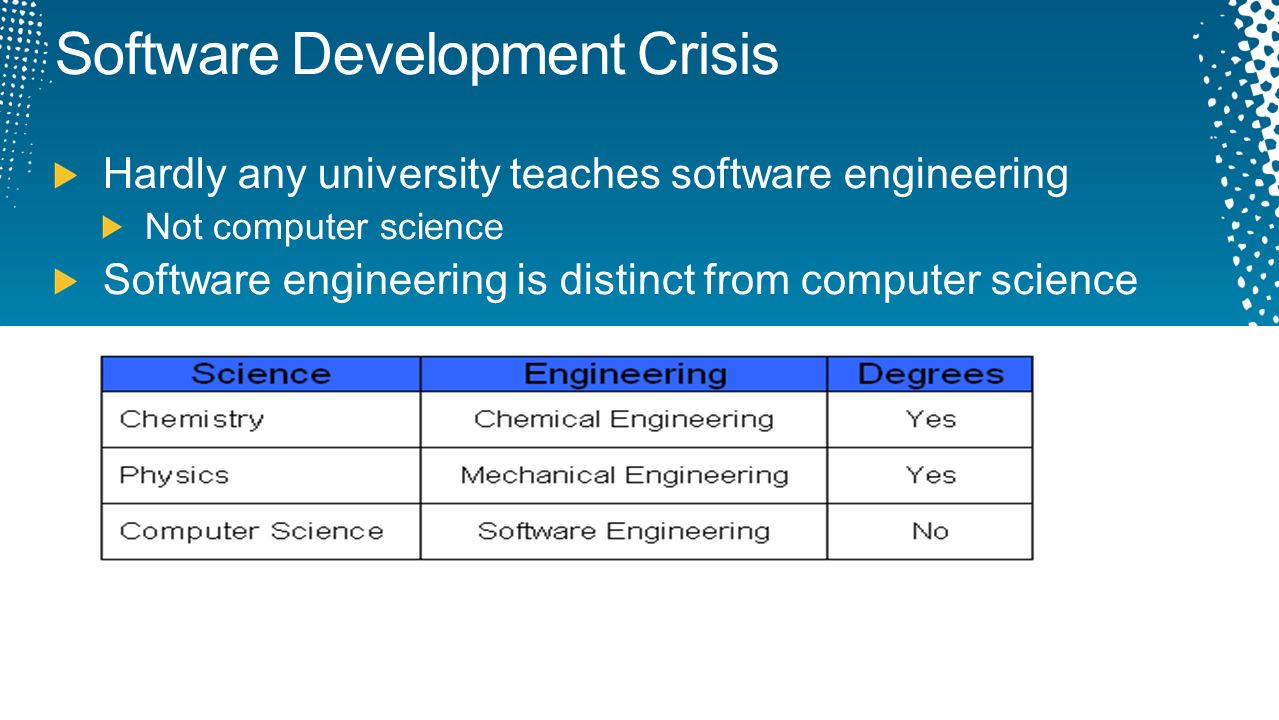 Software Development Crisis

Hardly any university teaches software engineering

Not computer science

Software engineering is distinct from computer science

| Science | Engineering | Degrees |
|---|---|---|
| Chemistry | Chemical Engineering | Yes |
| Physics | Mechanical Engineering | Yes |
| Computer Science | Software Engineering | No |